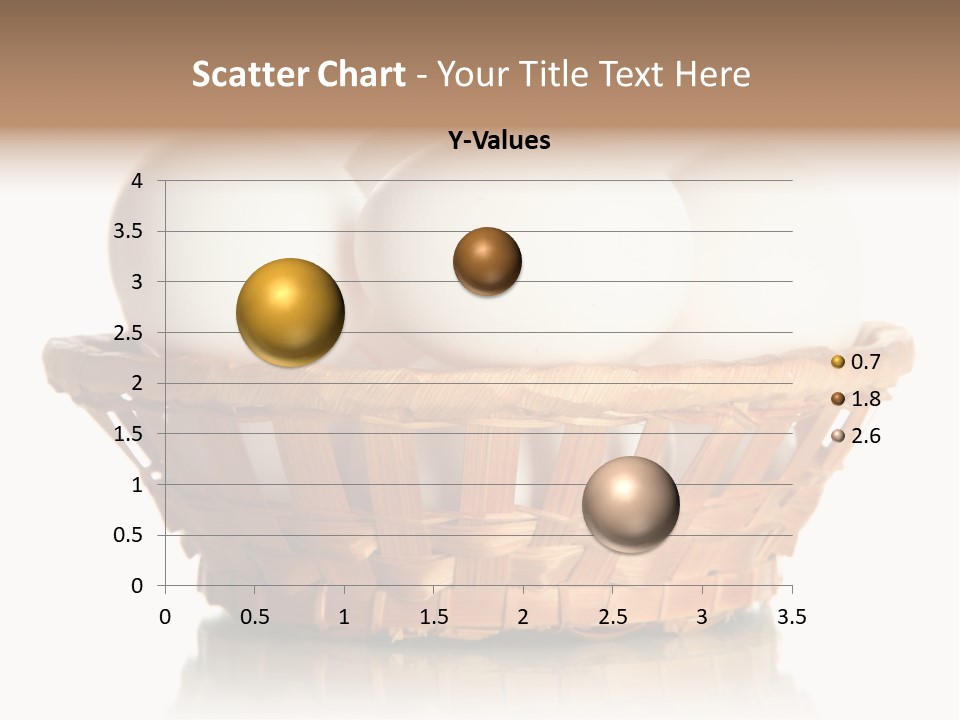 Scatter Chart - Your Title Text Here

Y-Values

4
3.5
3
2.5
2
1.5
1
0.5
0

0 0.5 1 1.5 2 2.5 3 3.5

0.7
1.8
2.6